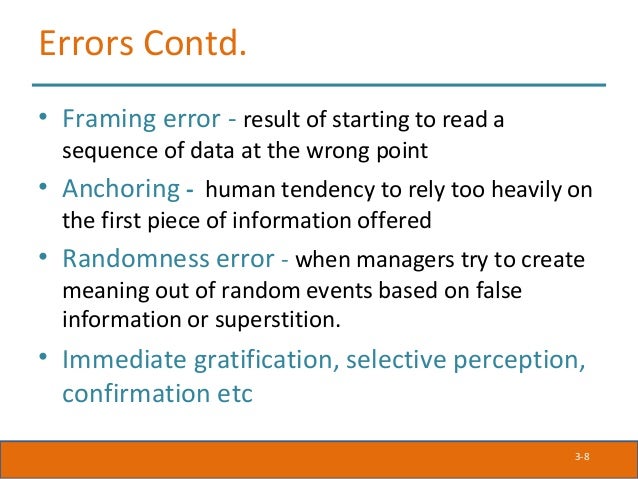 Errors Contd.

• Framing error - result of starting to read a sequence of data at the wrong point

• Anchoring - human tendency to rely too heavily on the first piece of information offered

• Randomness error - when managers try to create meaning out of random events based on false information or superstition.

• Immediate gratification, selective perception, confirmation etc

3-8